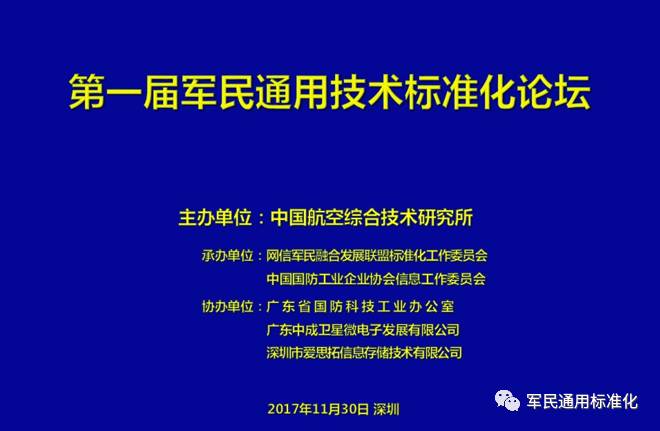 第一届军民通用技术标准化论坛

主办单位：中国航空综合技术研究所

承办单位：网信军民融合发展联盟标准化工作委员会
中国国防工业企业协会信息工作委员会

协办单位：广东省国防科技工业办公室
广东中成卫星微电子发展有限公司
深圳市爱思拓信息存储技术有限公司

2017年11月30日 深圳

军民通用标准化